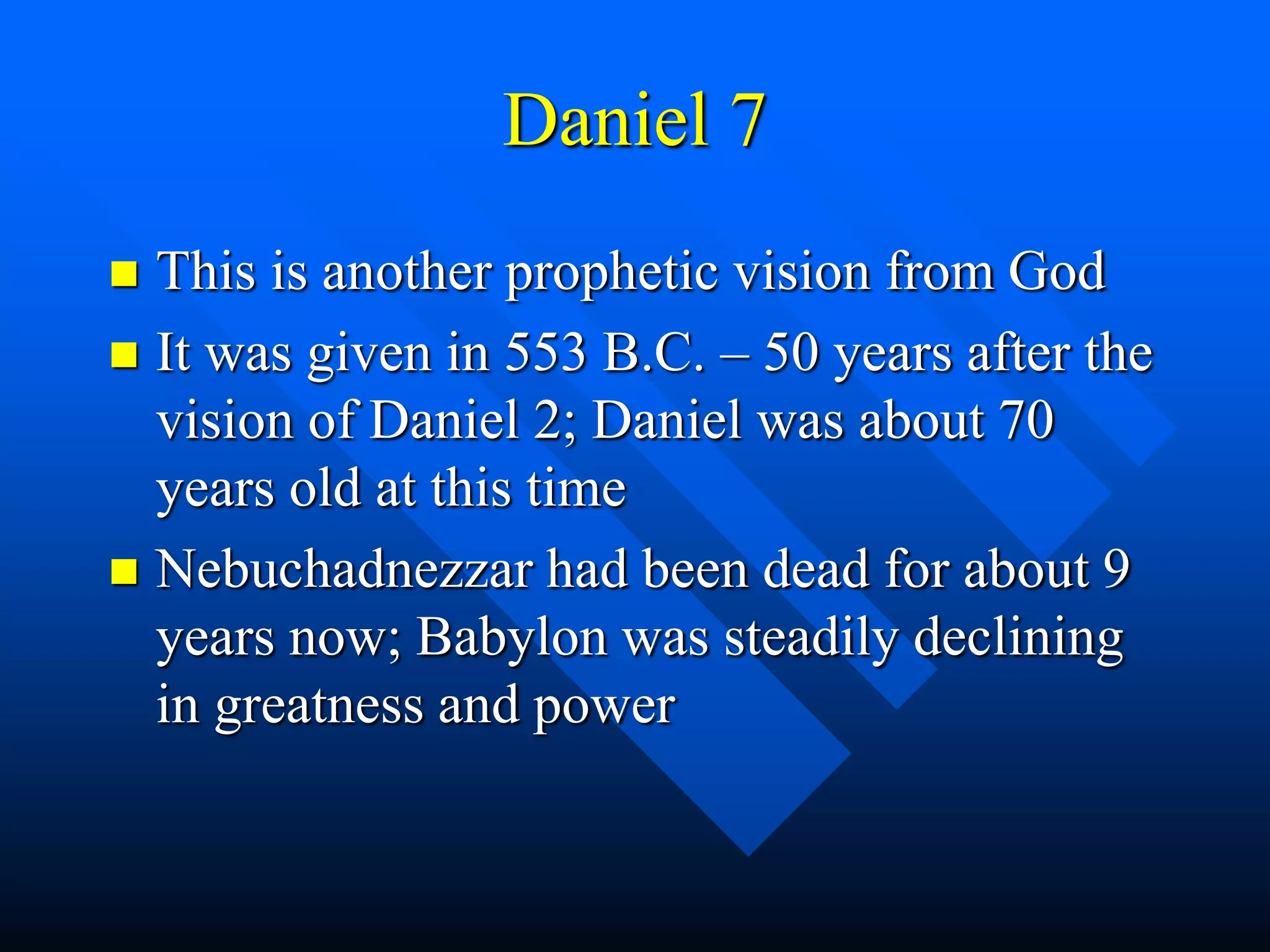 Daniel 7

- This is another prophetic vision from God
- It was given in 553 B.C. – 50 years after the vision of Daniel 2; Daniel was about 70 years old at this time
- Nebuchadnezzar had been dead for about 9 years now; Babylon was steadily declining in greatness and power